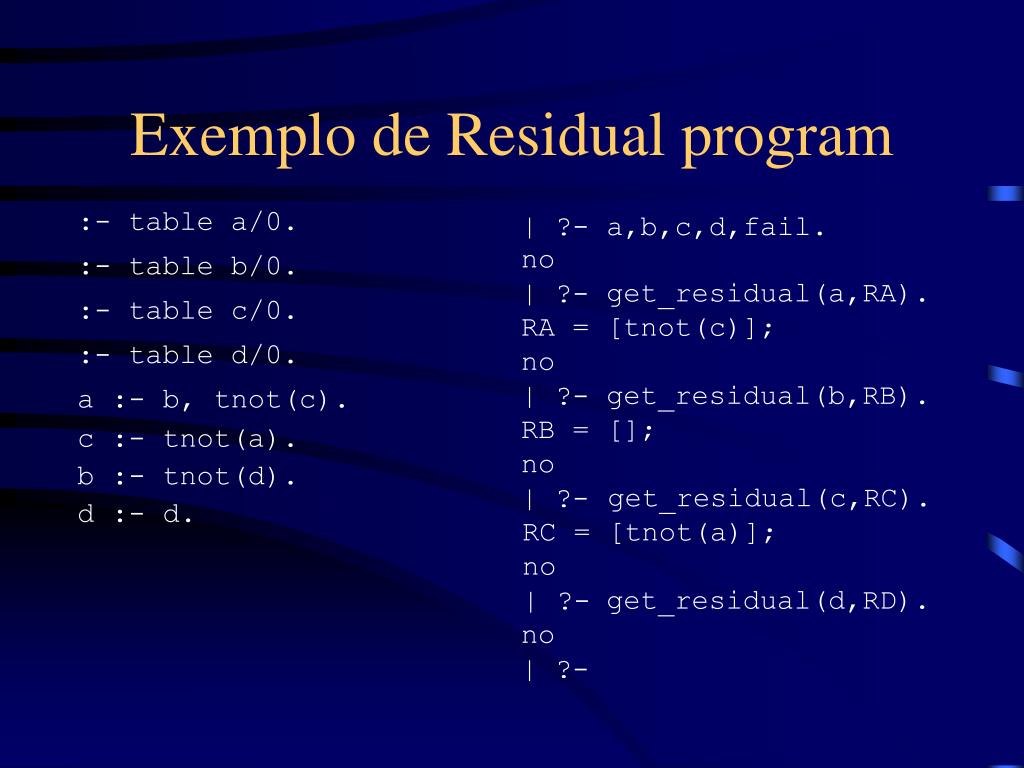 Exemplo de Residual program

:- table a/0.
:- table b/0.
:- table c/0.
:- table d/0.
a :- b, tnot(c).
c :- tnot(a).
b :- tnot(d).
d :- d.

| ?- a,b,c,d,fail.
no
| ?- get_residual(a,RA).
RA = [tnot(c)];
no
| ?- get_residual(b,RB).
RB = [];
no
| ?- get_residual(c,RC).
RC = [tnot(a)];
no
| ?- get_residual(d,RD).
no
| ?-